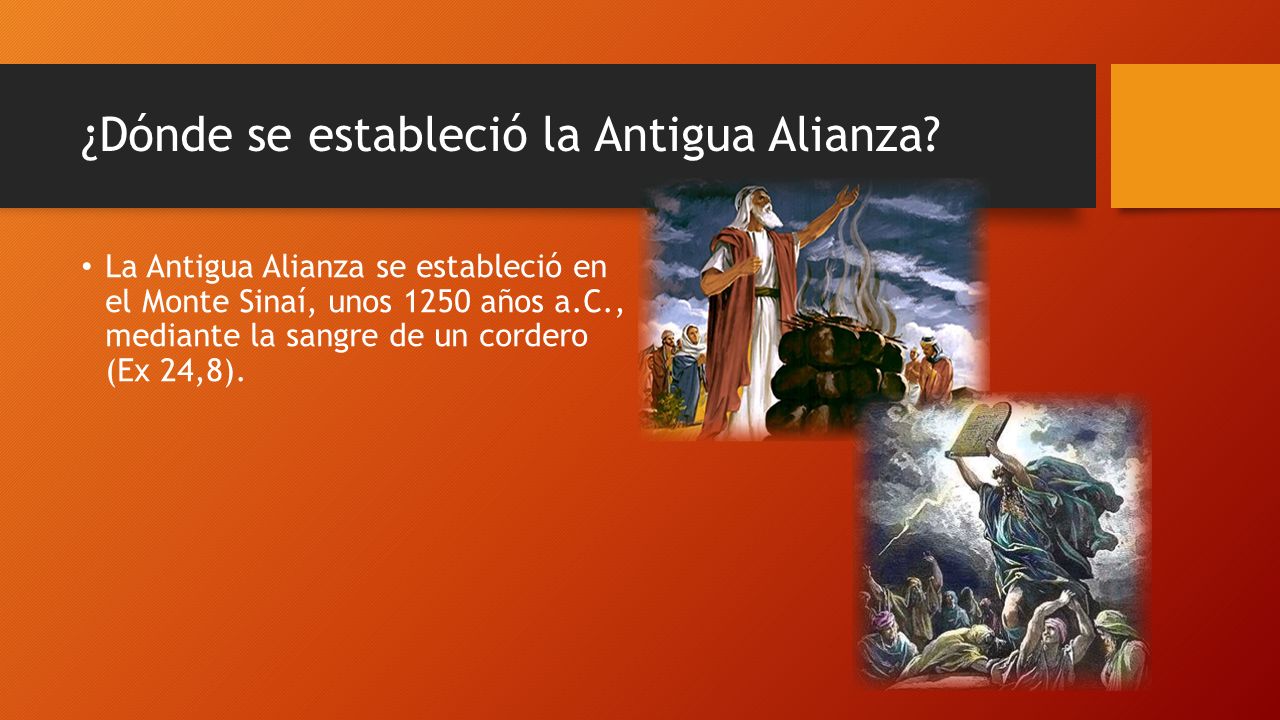 ¿Dónde se estableció la Antigua Alianza?

• La Antigua Alianza se estableció en el Monte Sinaí, unos 1250 años a.C., mediante la sangre de un cordero (Ex 24,8).